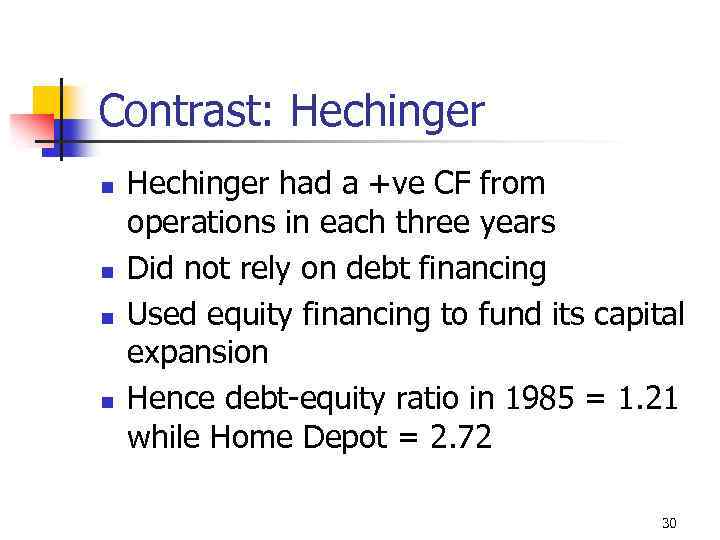 Contrast: Hechinger

- Hechinger had a +ve CF from operations in each three years
- Did not rely on debt financing
- Used equity financing to fund its capital expansion
- Hence debt-equity ratio in 1985 = 1.21 while Home Depot = 2.72

30